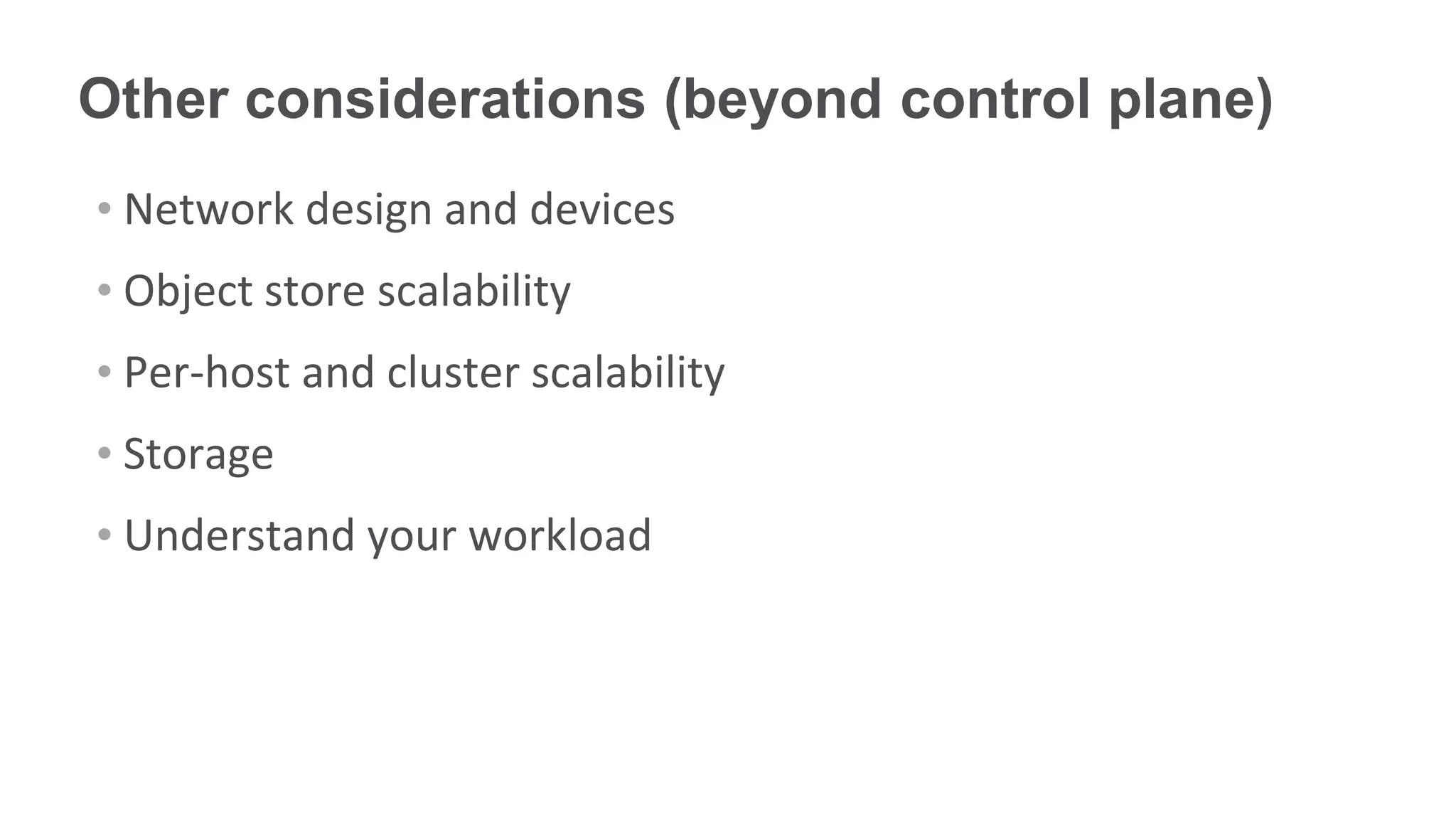 Other considerations (beyond control plane)

• Network design and devices
• Object store scalability
• Per-host and cluster scalability
• Storage
• Understand your workload